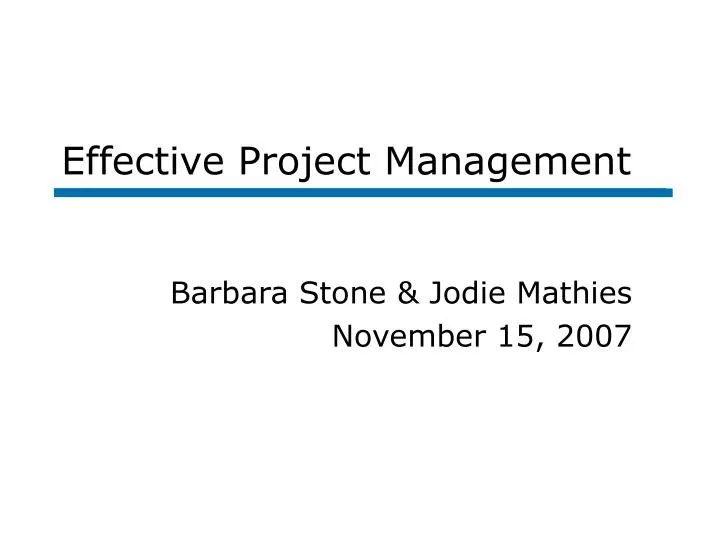 Effective Project Management

Barbara Stone & Jodie Mathies
November 15, 2007